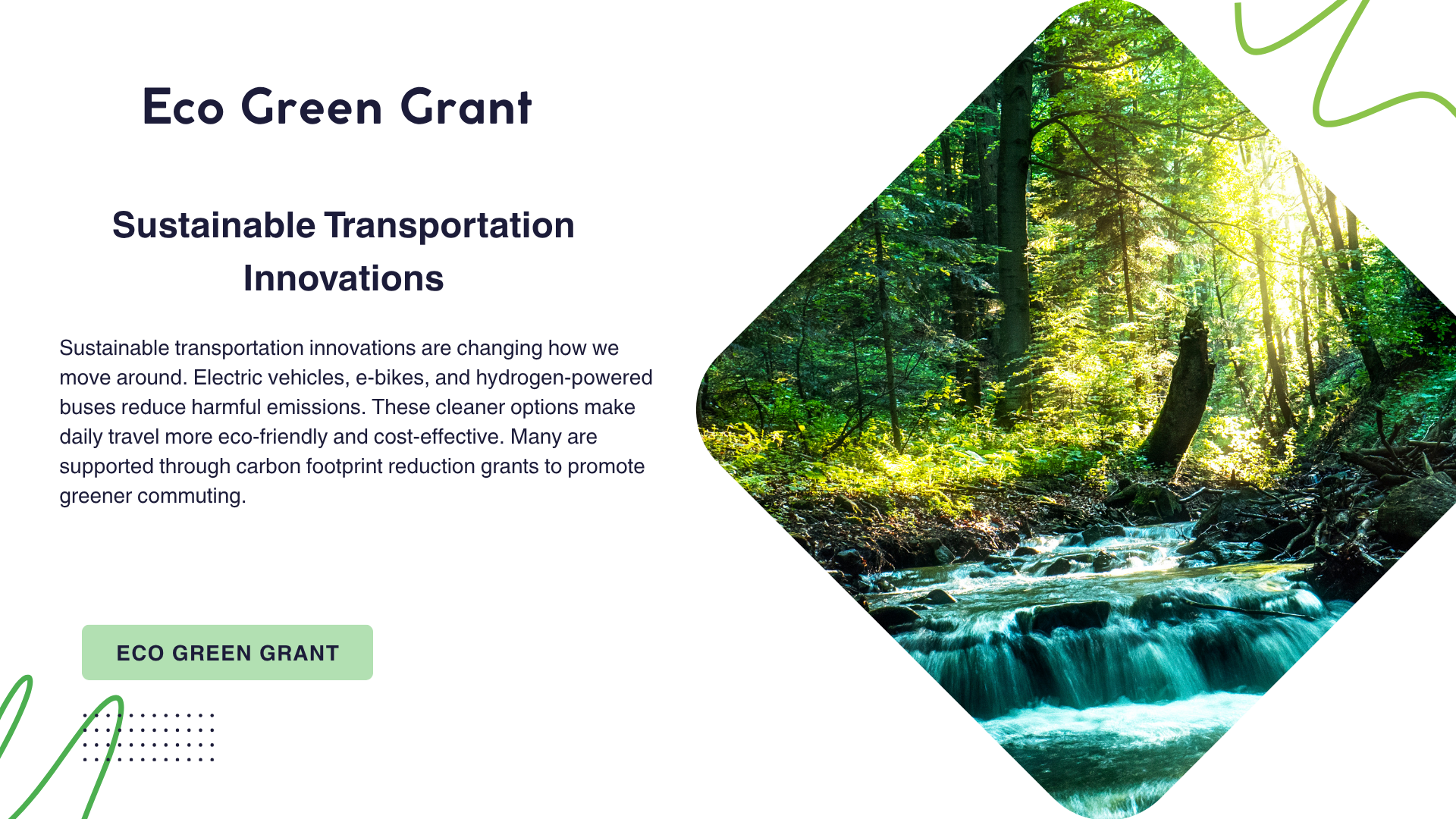 Eco Green Grant

Sustainable Transportation Innovations

Sustainable transportation innovations are changing how we move around. Electric vehicles, e-bikes, and hydrogen-powered buses reduce harmful emissions. These cleaner options make daily travel more eco-friendly and cost-effective. Many are supported through carbon footprint reduction grants to promote greener commuting.

ECO GREEN GRANT